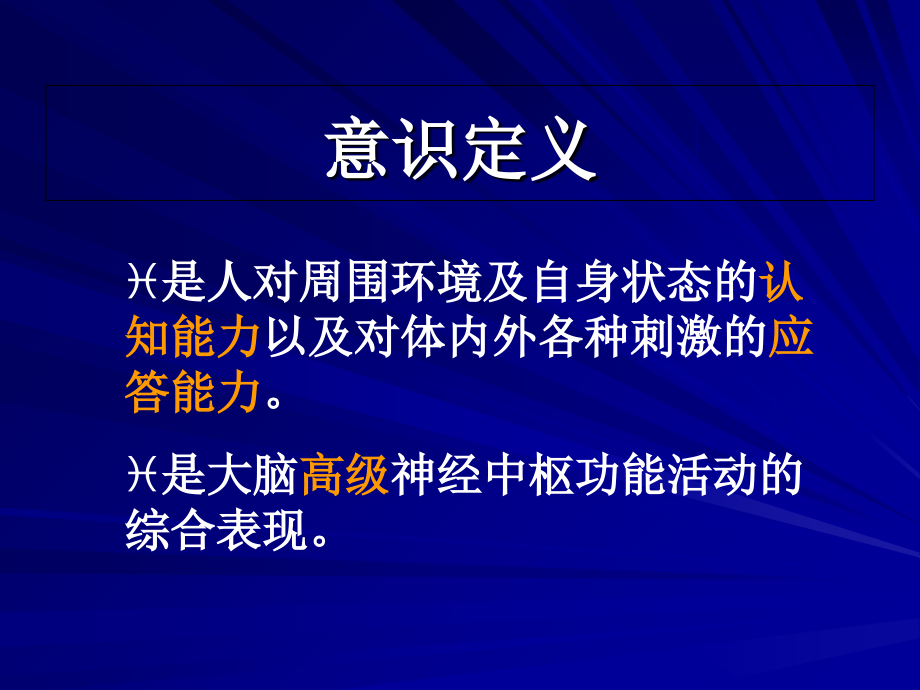 意识定义

♓是人对周围环境及自身状态的认知能力以及对体内外各种刺激的应答能力。

♓是大脑高级神经中枢功能活动的综合表现。